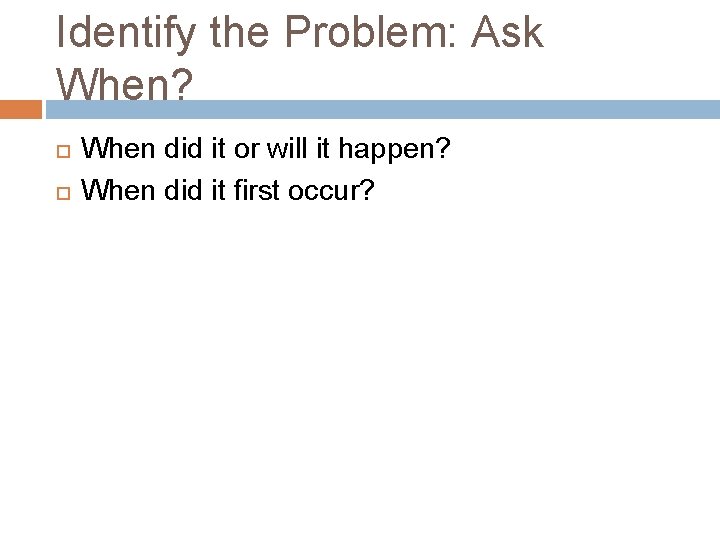 Identify the Problem: Ask When?

When did it or will it happen?
When did it first occur?